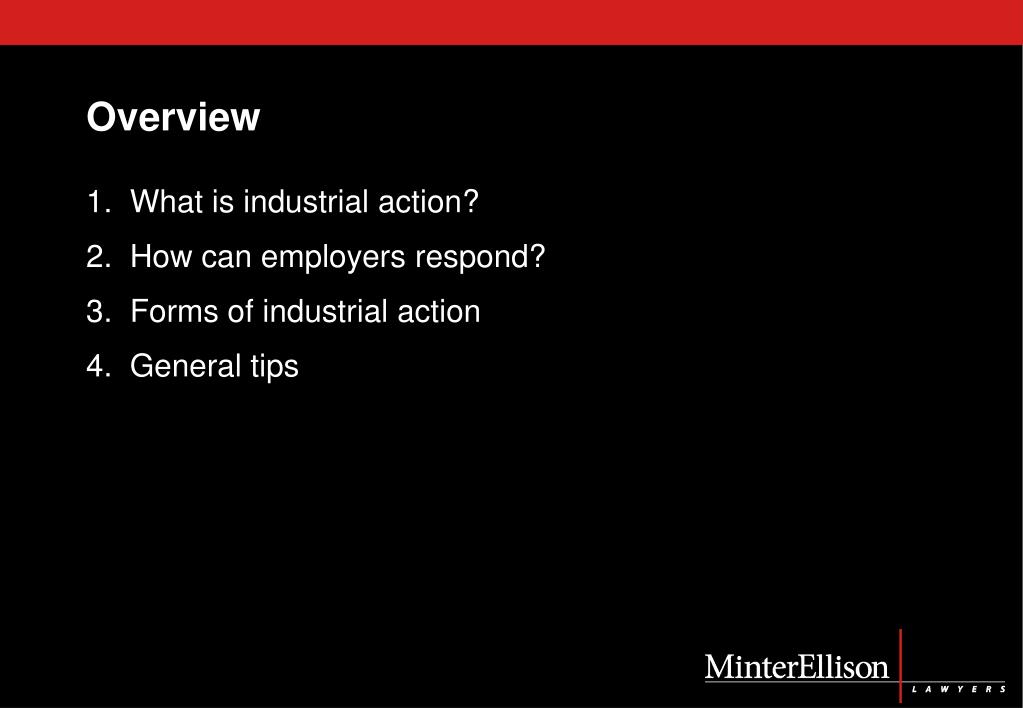 Overview

1. What is industrial action?
2. How can employers respond?
3. Forms of industrial action
4. General tips

MinterEllison
LAWYERS